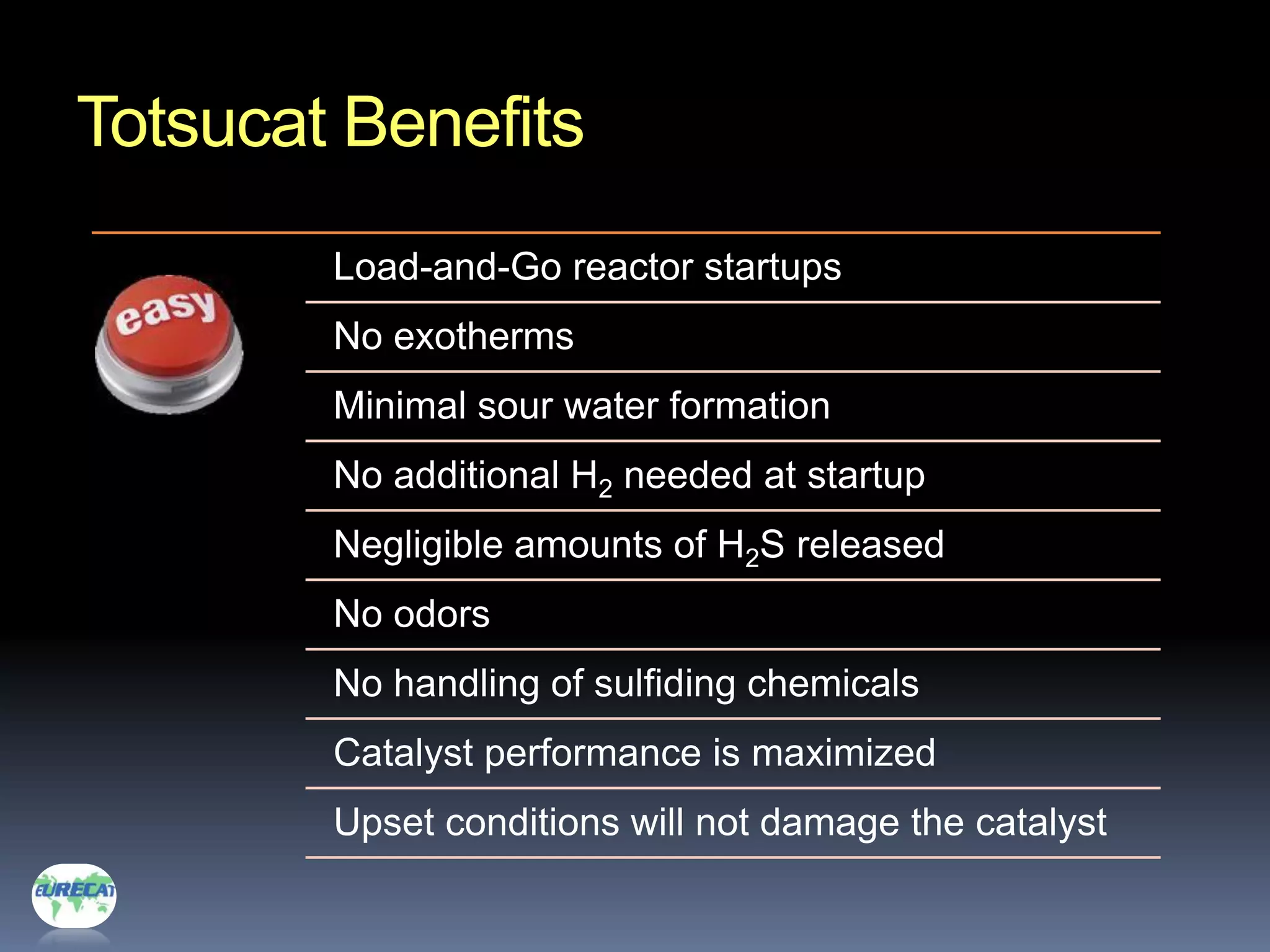 Totsucat Benefits

easy

Load-and-Go reactor startups

No exotherms

Minimal sour water formation

No additional $H_2$ needed at startup

Negligible amounts of $H_2S$ released

No odors

No handling of sulfiding chemicals

Catalyst performance is maximized

Upset conditions will not damage the catalyst

EURECAT